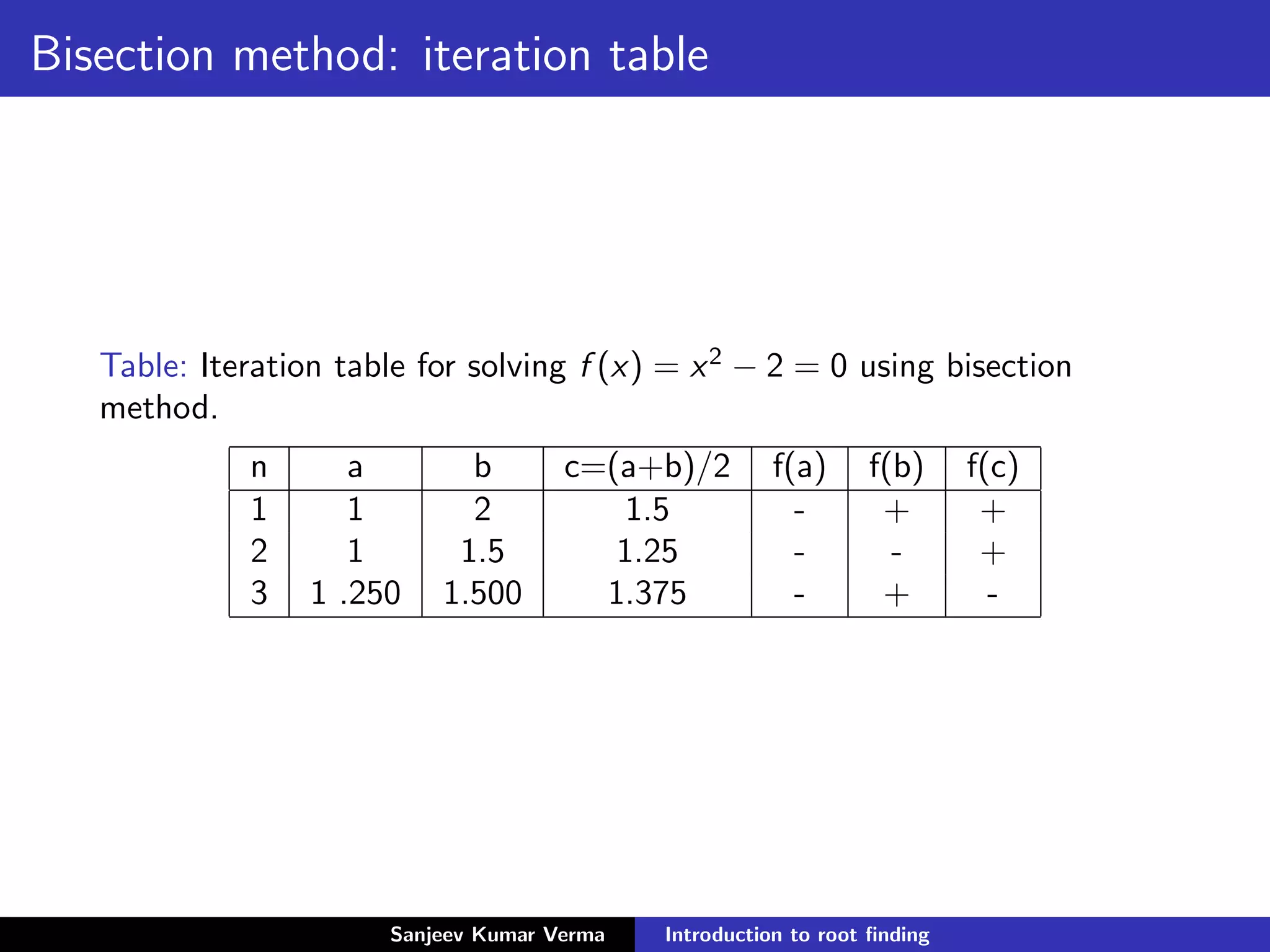 Bisection method: iteration table

Table: Iteration table for solving $f(x) = x^2 - 2 = 0$ using bisection method.

| n | a | b | c=(a+b)/2 | f(a) | f(b) | f(c) |
|---|---|---|---|---|---|---|
| 1 | 1 | 2 | 1.5 | - | + | + |
| 2 | 1 | 1.5 | 1.25 | - | - | + |
| 3 | 1 .250 | 1.500 | 1.375 | - | + | - |

Sanjeev Kumar Verma Introduction to root finding